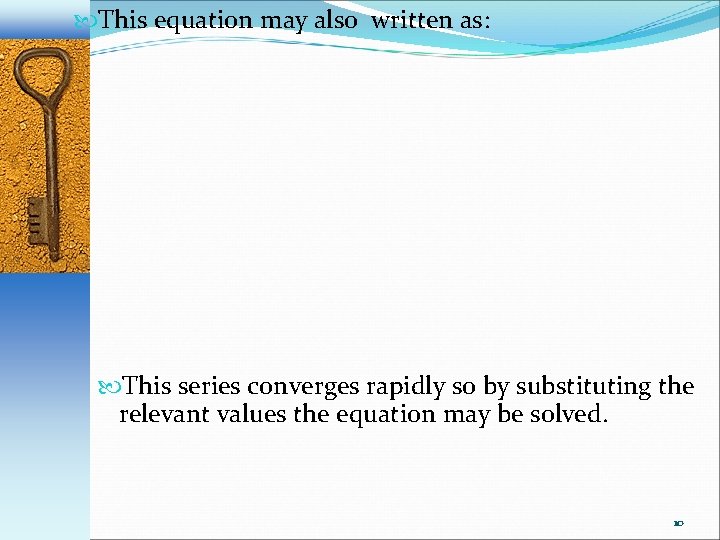 This equation may also  written as:

This series converges rapidly so by substituting the relevant values the equation may be solved.

10